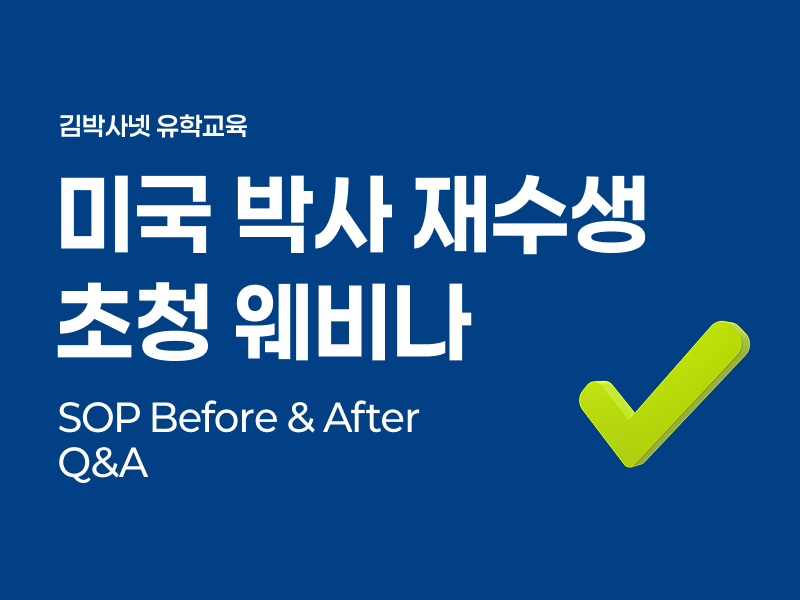 김박사넷 유학교육

미국 박사 재수생
초청 웨비나

SOP Before & After
Q&A